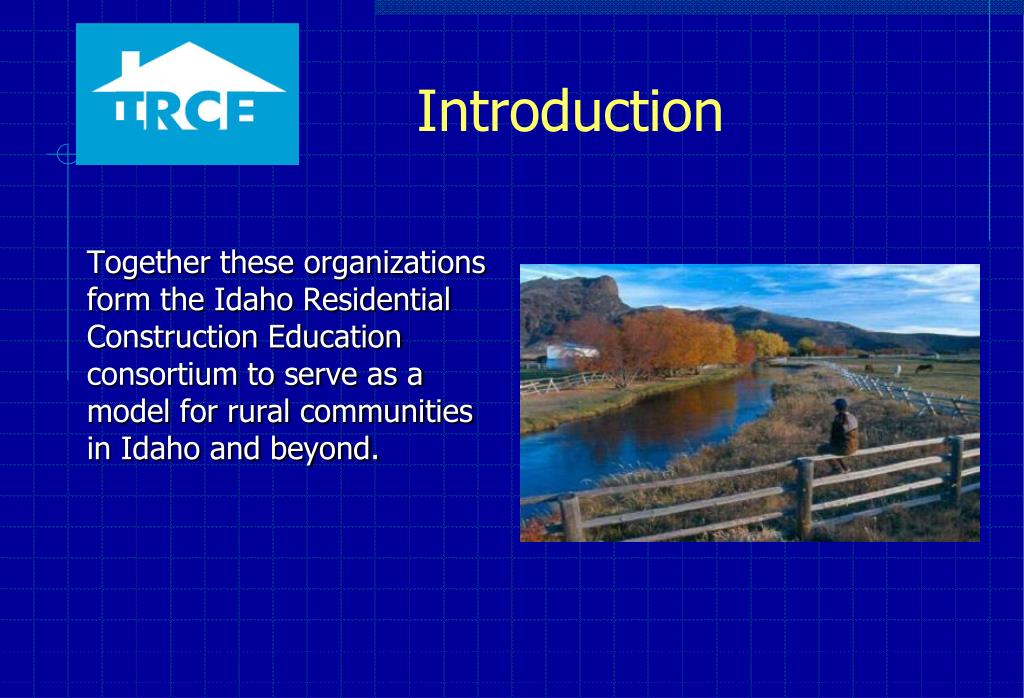 IRCE

Introduction

Together these organizations form the Idaho Residential Construction Education consortium to serve as a model for rural communities in Idaho and beyond.